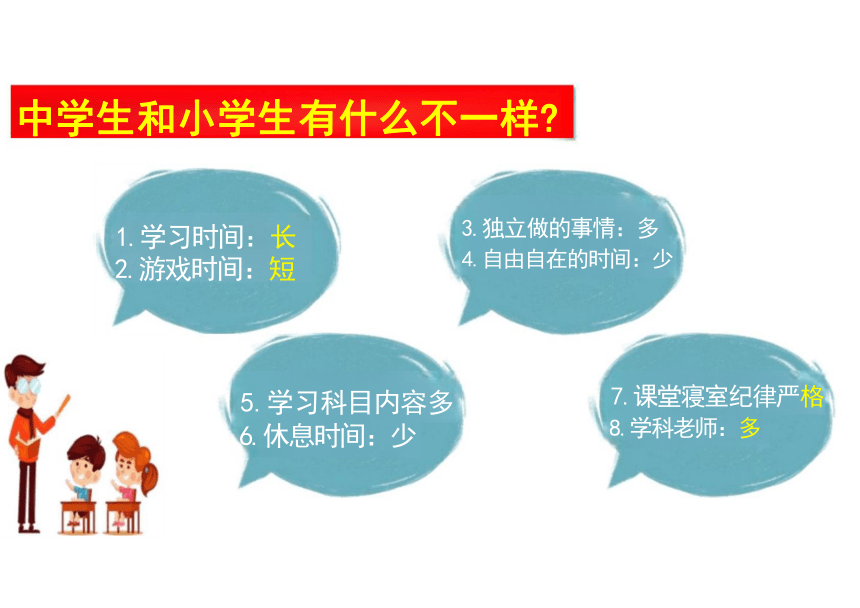 中学生和小学生有什么不一样?

1. 学习时间：长
2. 游戏时间：短

3. 独立做的事情：多
4. 自由自在的时间：少

5. 学习科目内容多
6. 休息时间：少

7. 课堂寝室纪律严格
8. 学科老师：多